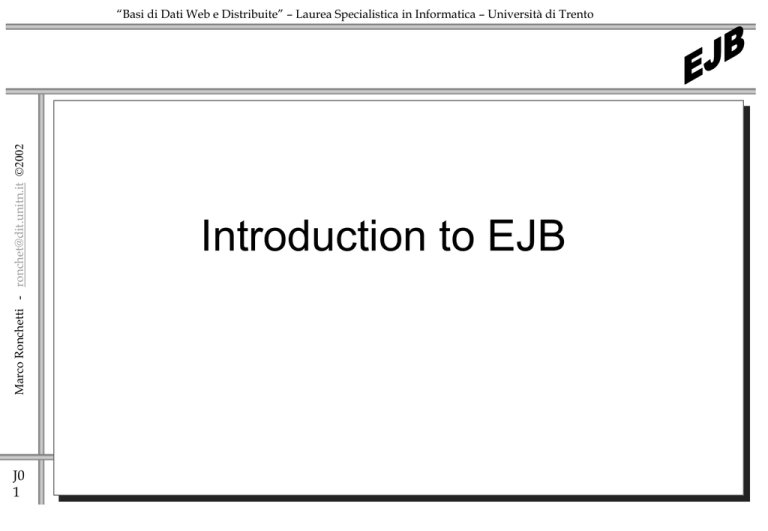 "Basi di Dati Web e Distribuite" – Laurea Specialistica in Informatica – Università di Trento

EJB

Marco Ronchetti - ronchet@dit.unitn.it ©2002

Introduction to EJB

J0
1